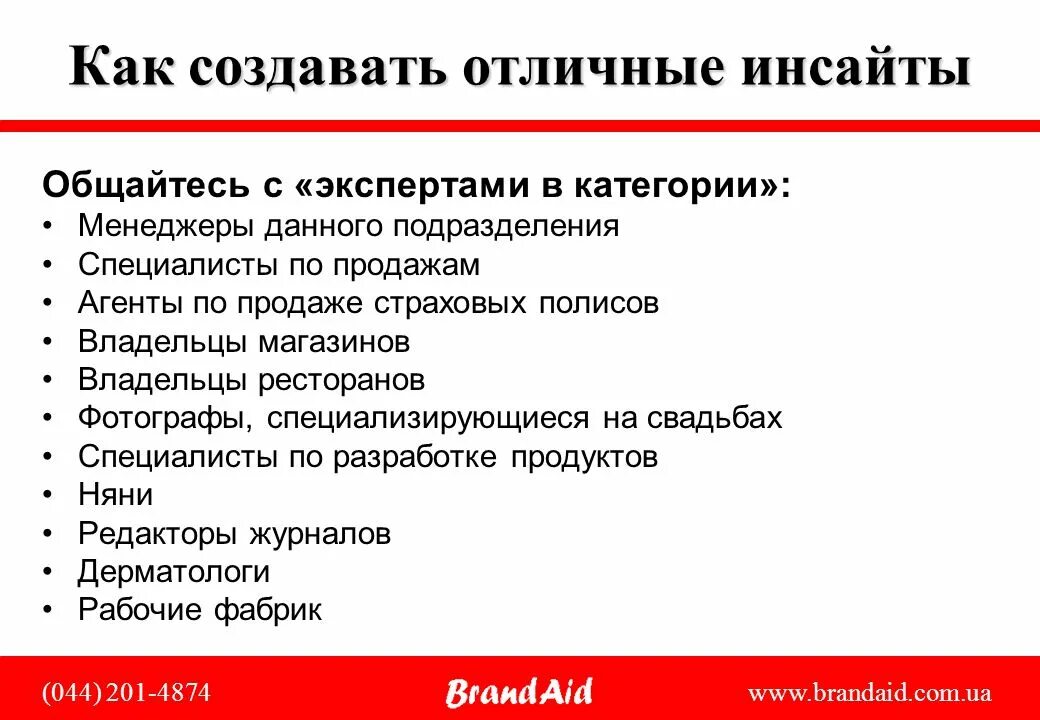 Как создавать отличные инсайты

Общайтесь с «экспертами в категории»:
• Менеджеры данного подразделения
• Специалисты по продажам
• Агенты по продаже страховых полисов
• Владельцы магазинов
• Владельцы ресторанов
• Фотографы, специализирующиеся на свадьбах
• Специалисты по разработке продуктов
• Няни
• Редакторы журналов
• Дерматологи
• Рабочие фабрик

(044) 201-4874 BrandAid www.brandaid.com.ua